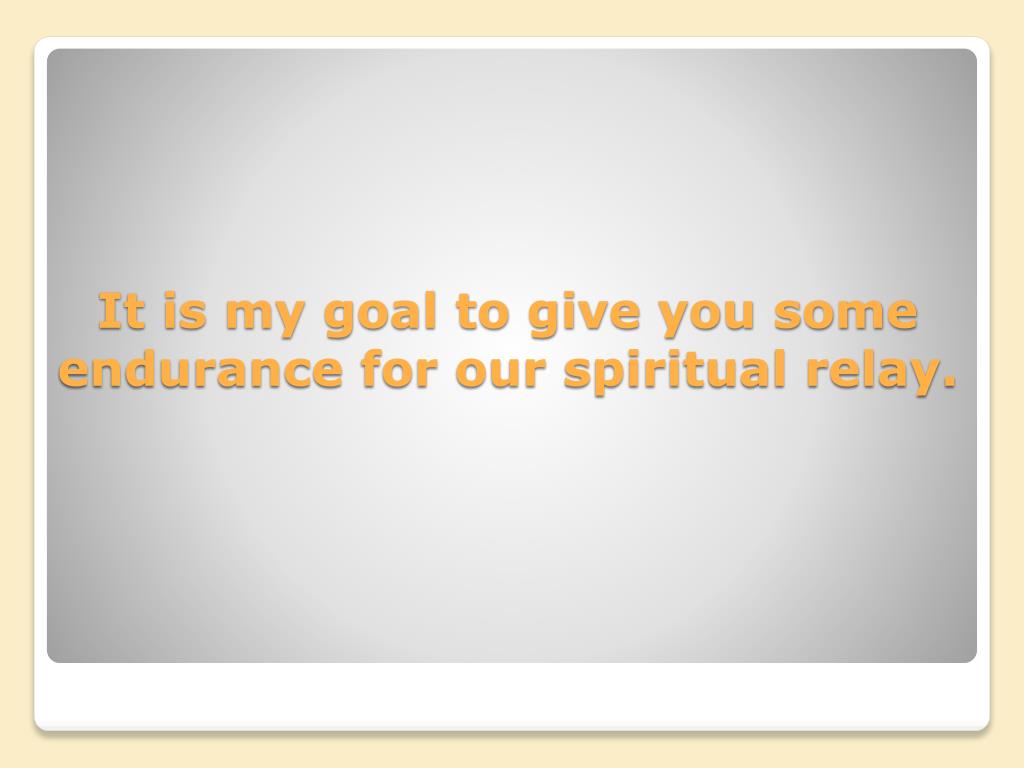 It is my goal to give you some endurance for our spiritual relay.